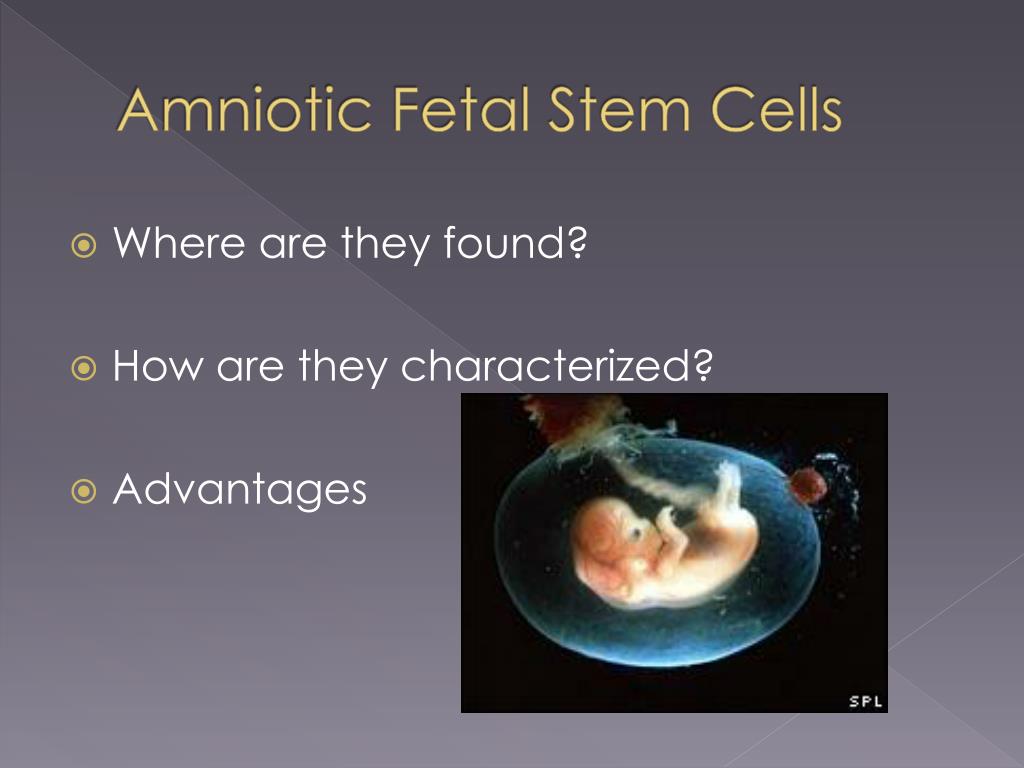 Amniotic Fetal Stem Cells

Where are they found?

How are they characterized?

Advantages

SPL